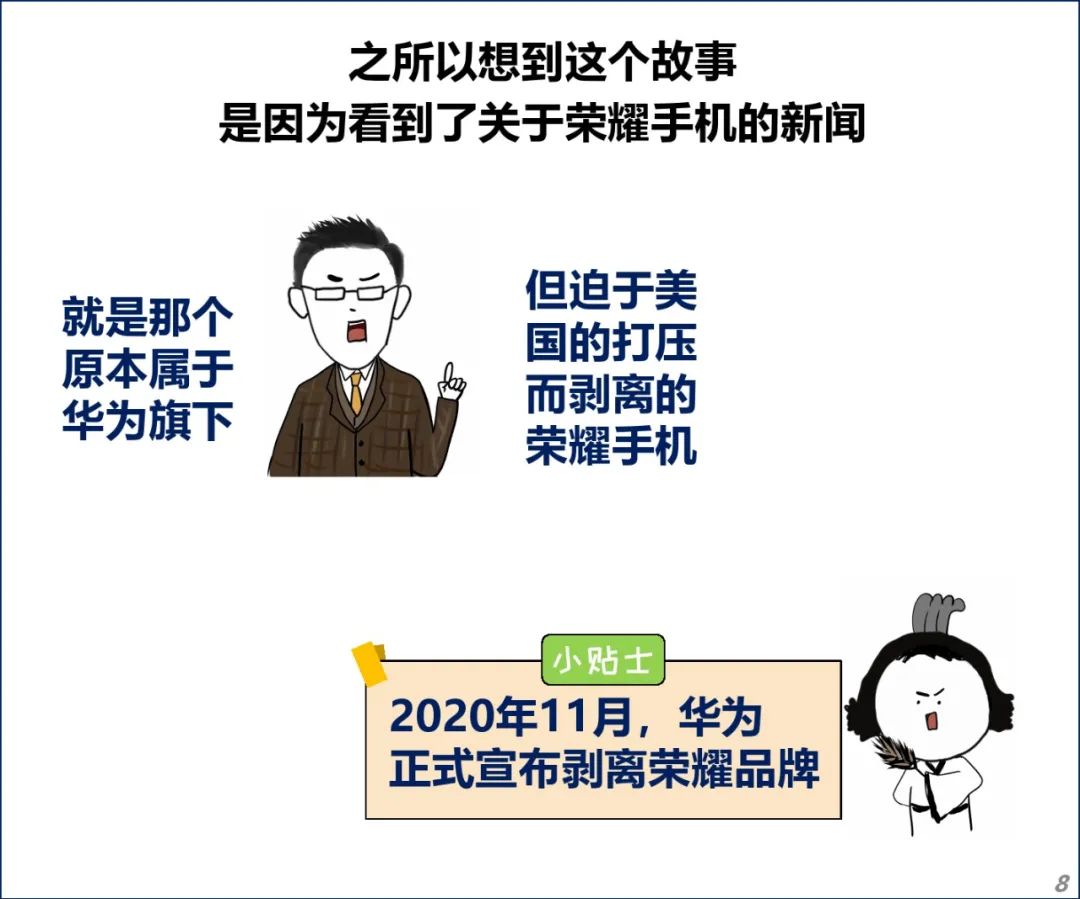 之所以想到这个故事
是因为看到了关于荣耀手机的新闻

就是那个原本属于华为旗下

但迫于美国的打压而剥离的荣耀手机

小贴士

2020年11月，华为正式宣布剥离荣耀品牌

8